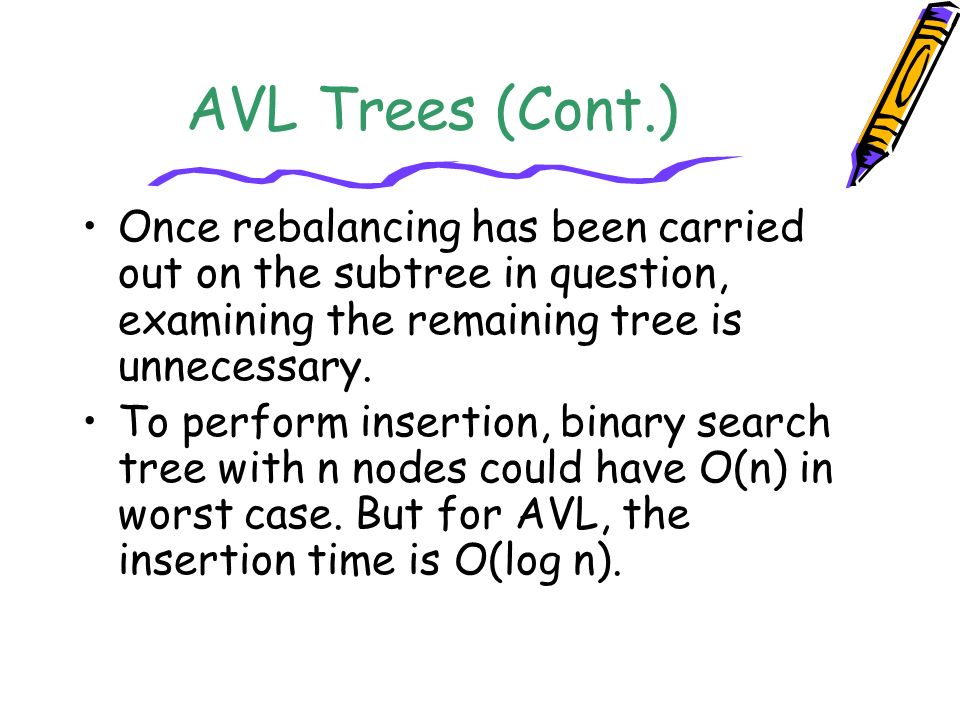 AVL Trees (Cont.)

• Once rebalancing has been carried out on the subtree in question, examining the remaining tree is unnecessary.

• To perform insertion, binary search tree with n nodes could have O(n) in worst case. But for AVL, the insertion time is O(log n).